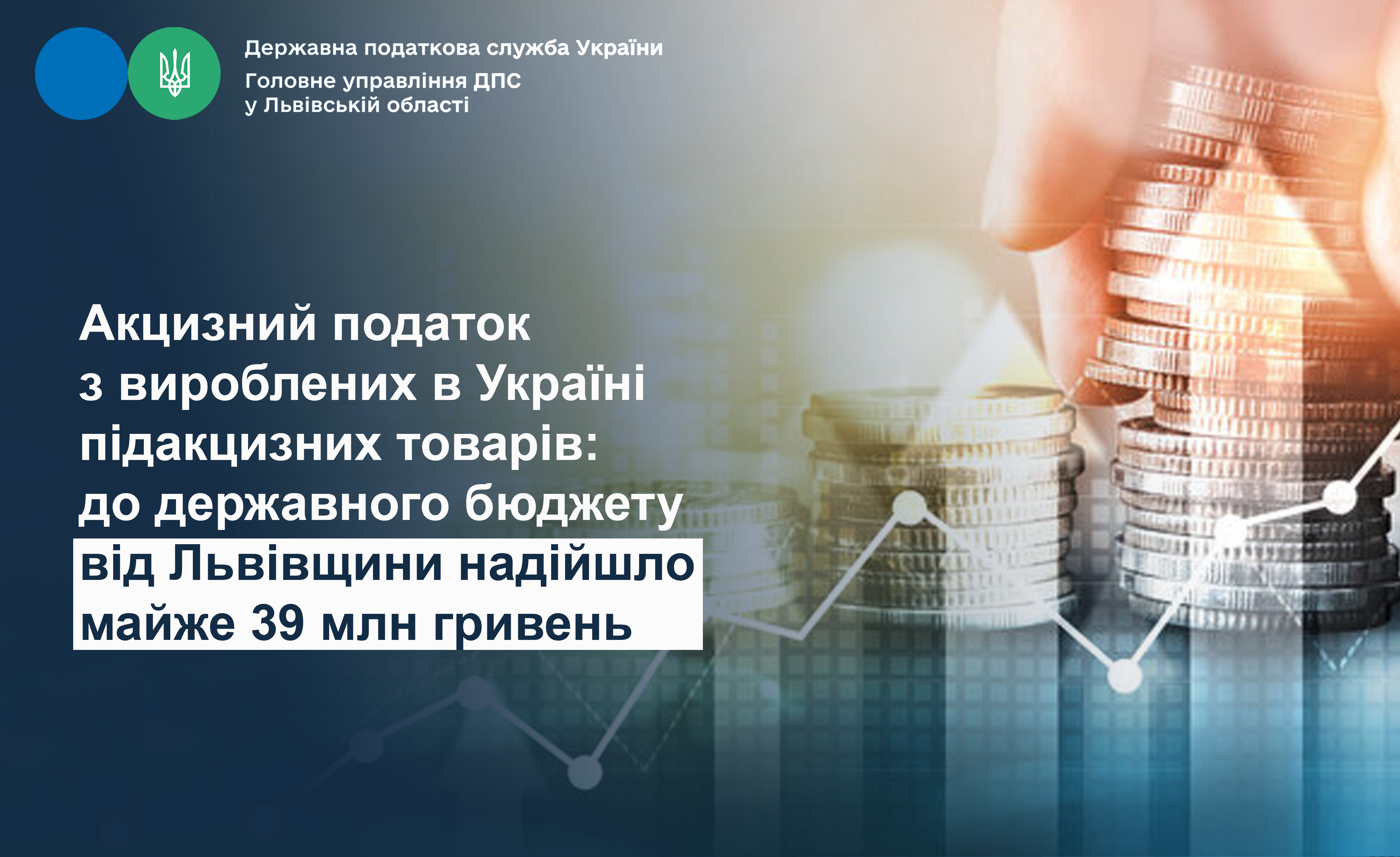 Державна податкова служба України
Головне управління ДПС у Львівській області

Акцизний податок з вироблених в Україні підакцизних товарів: до державного бюджету від Львівщини надійшло майже 39 млн гривень